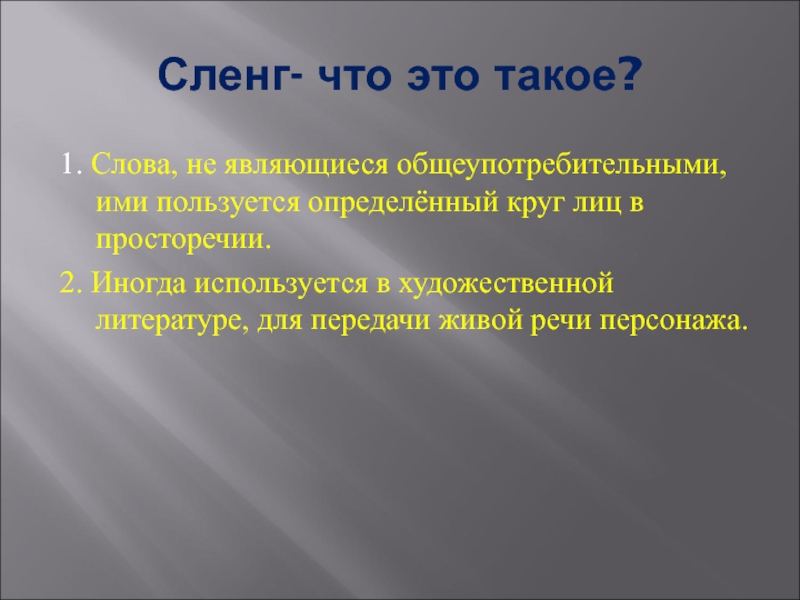 Сленг- что это такое?

1. Слова, не являющиеся общеупотребительными, ими пользуется определённый круг лиц в просторечии.

2. Иногда используется в художественной литературе, для передачи живой речи персонажа.